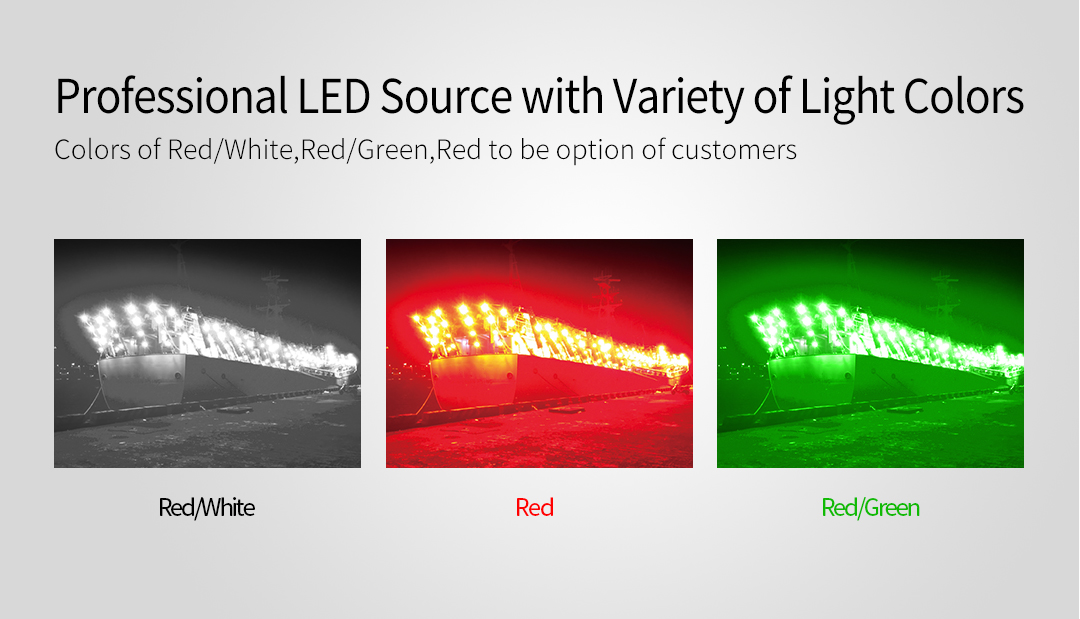 Professional LED Source with Variety of Light Colors

Colors of Red/White,Red/Green,Red to be option of customers

Red/White

Red

Red/Green